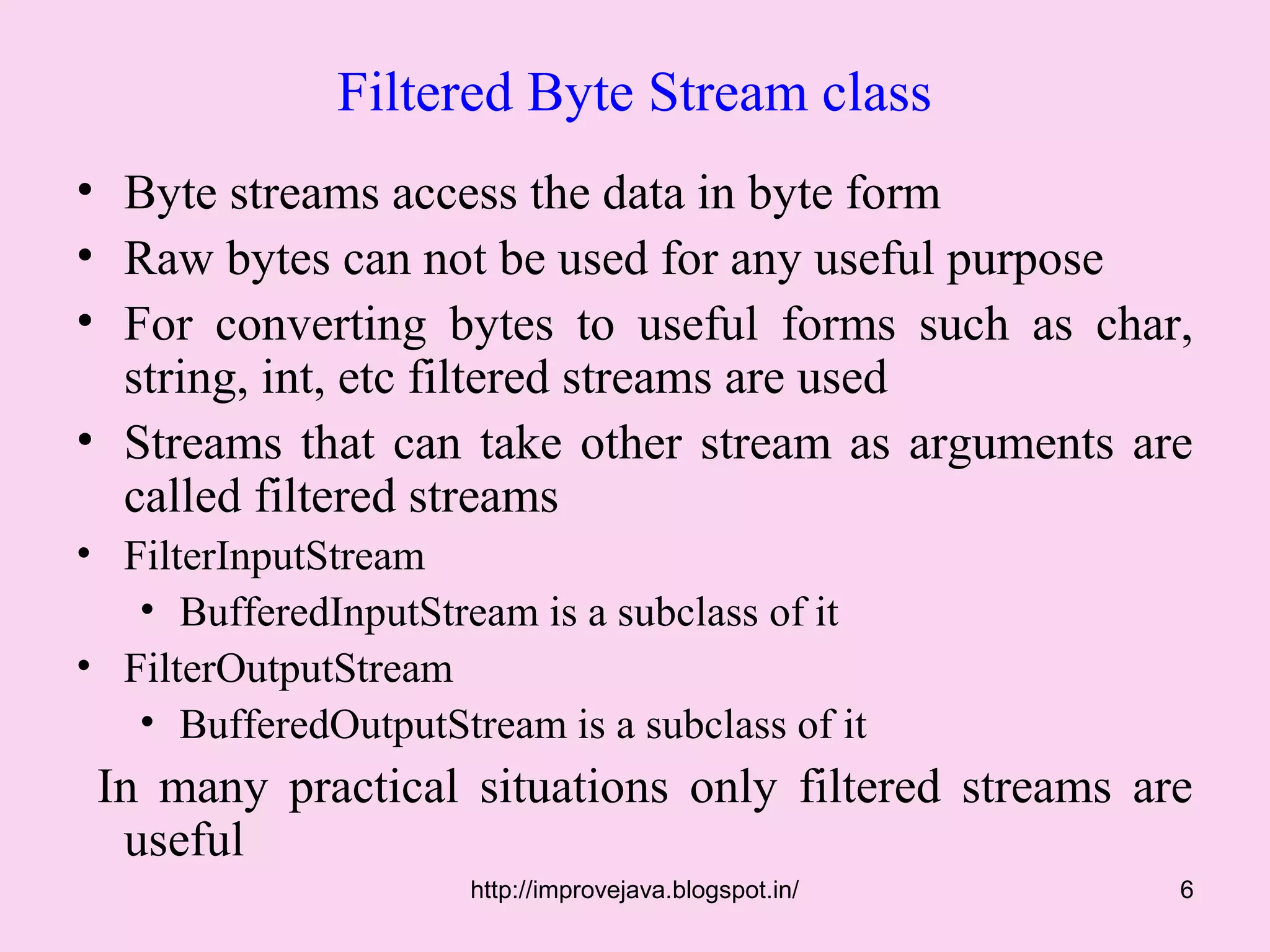 Filtered Byte Stream class

• Byte streams access the data in byte form
• Raw bytes can not be used for any useful purpose
• For converting bytes to useful forms such as char, string, int, etc filtered streams are used
• Streams that can take other stream as arguments are called filtered streams
• FilterInputStream
  • BufferedInputStream is a subclass of it
• FilterOutputStream
  • BufferedOutputStream is a subclass of it

In many practical situations only filtered streams are useful

http://improvejava.blogspot.in/

6